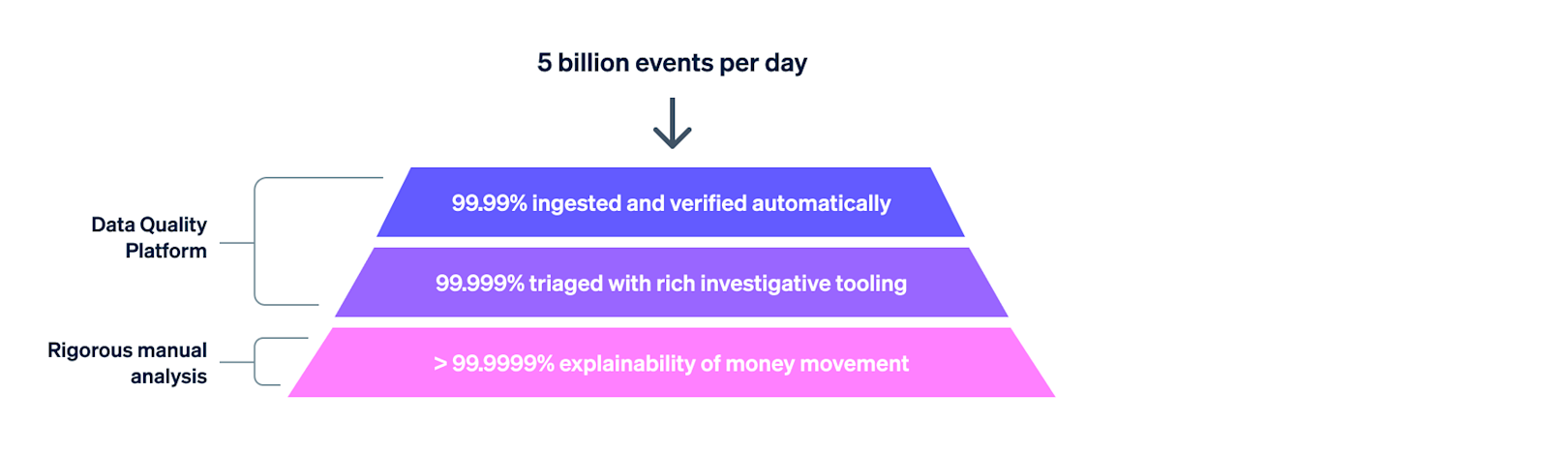 5 billion events per day

Data Quality Platform

99.99% ingested and verified automatically

99.999% triaged with rich investigative tooling

Rigorous manual analysis

> 99.9999% explainability of money movement